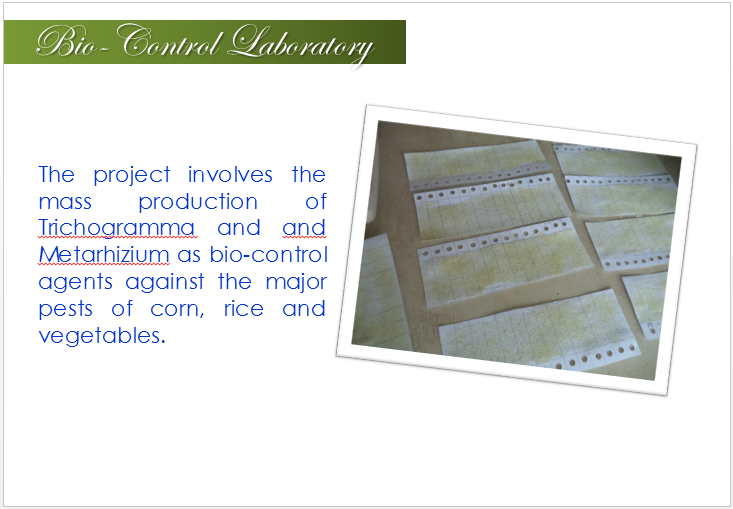 Bio-Control Laboratory

The project involves the mass production of Trichogramma and and Metarhizium as bio-control agents against the major pests of corn, rice and vegetables.